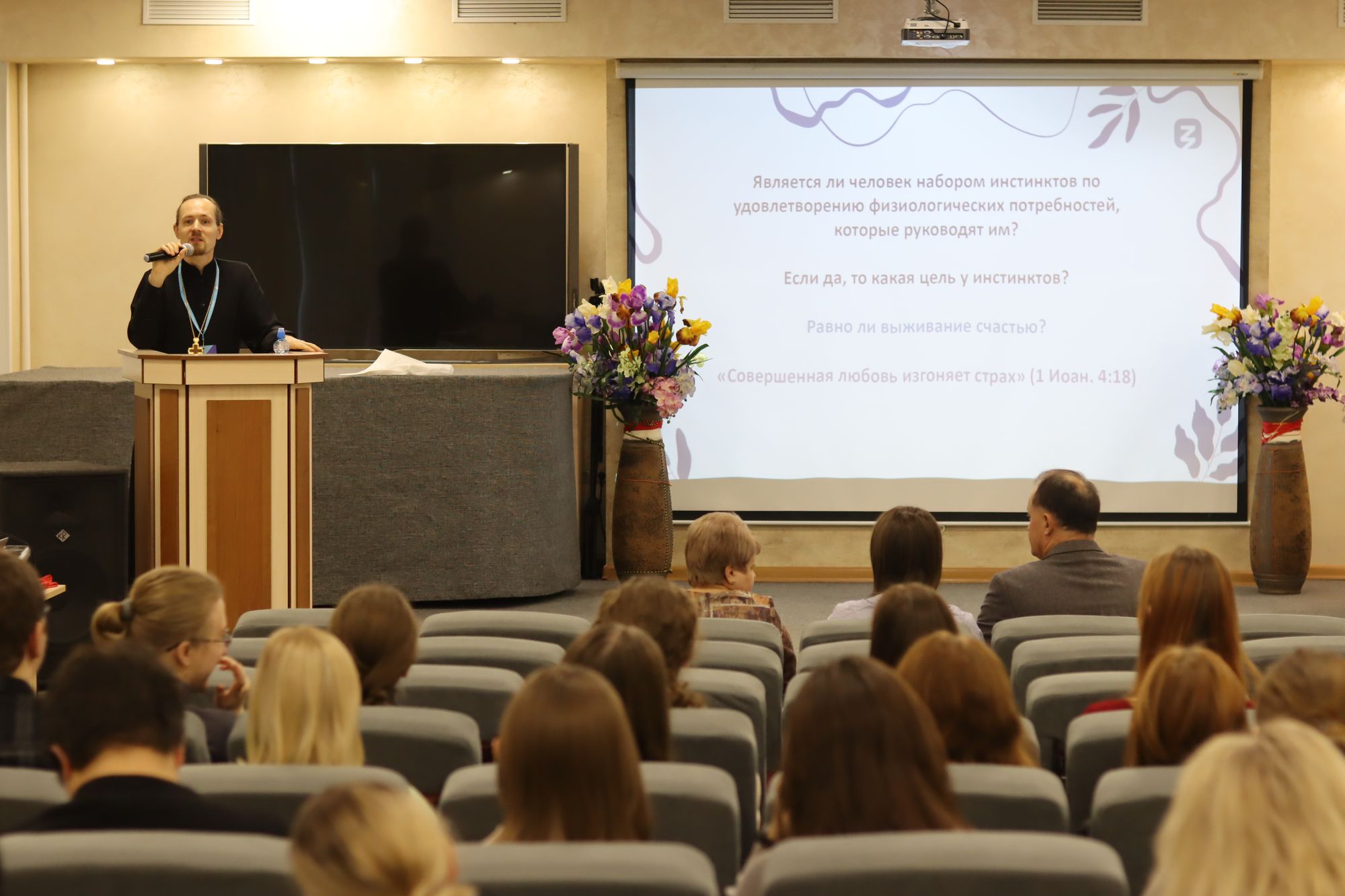 Является ли человек набором инстинктов по удовлетворению физиологических потребностей, которые руководят им?

Если да, то какая цель у инстинктов?

Равно ли выживание счастью?

«Совершенная любовь изгоняет страх» (1 Иоан. 4:18)